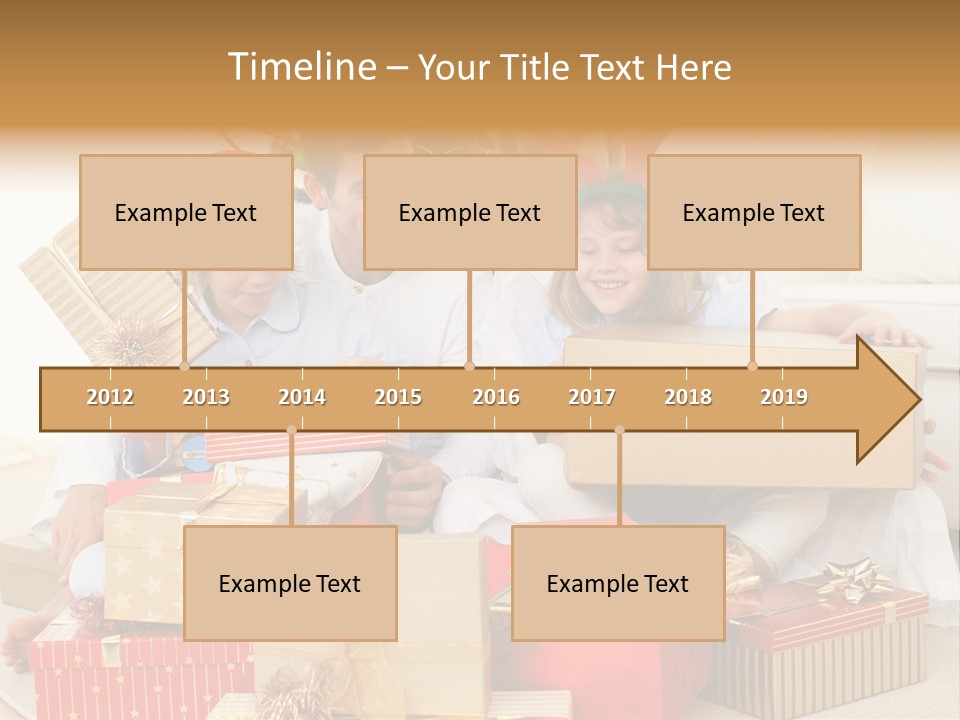 Timeline – Your Title Text Here

Example Text

Example Text

Example Text

2012 2013 2014 2015 2016 2017 2018 2019

Example Text

Example Text